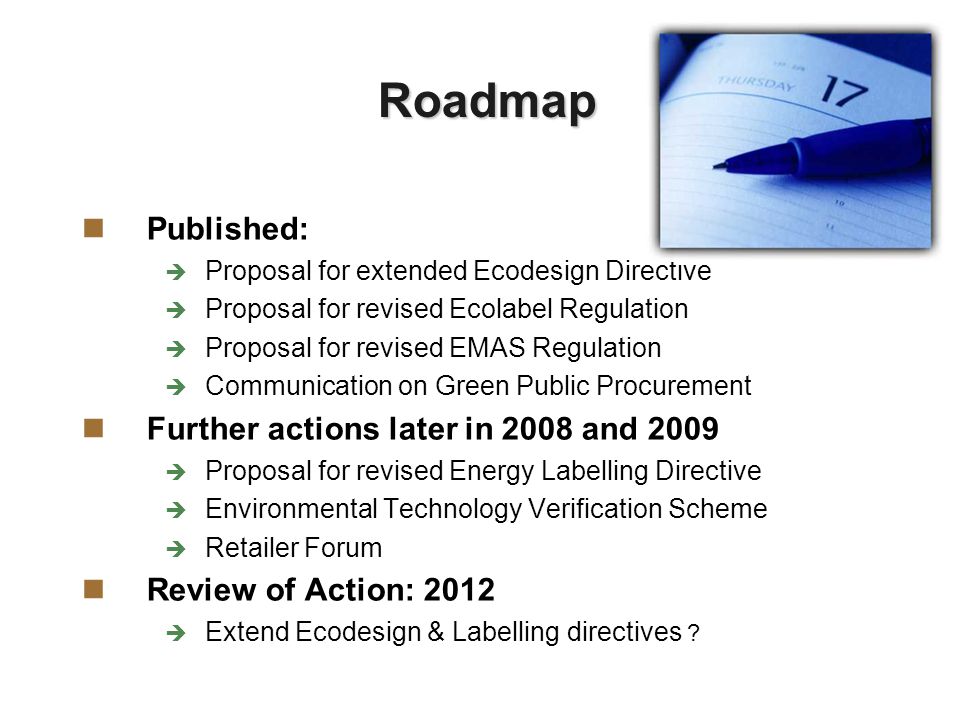 Roadmap

THURSDAY 17

Published:
Proposal for extended Ecodesign Directive
Proposal for revised Ecolabel Regulation
Proposal for revised EMAS Regulation
Communication on Green Public Procurement

Further actions later in 2008 and 2009
Proposal for revised Energy Labelling Directive
Environmental Technology Verification Scheme
Retailer Forum

Review of Action: 2012
Extend Ecodesign & Labelling directives ?